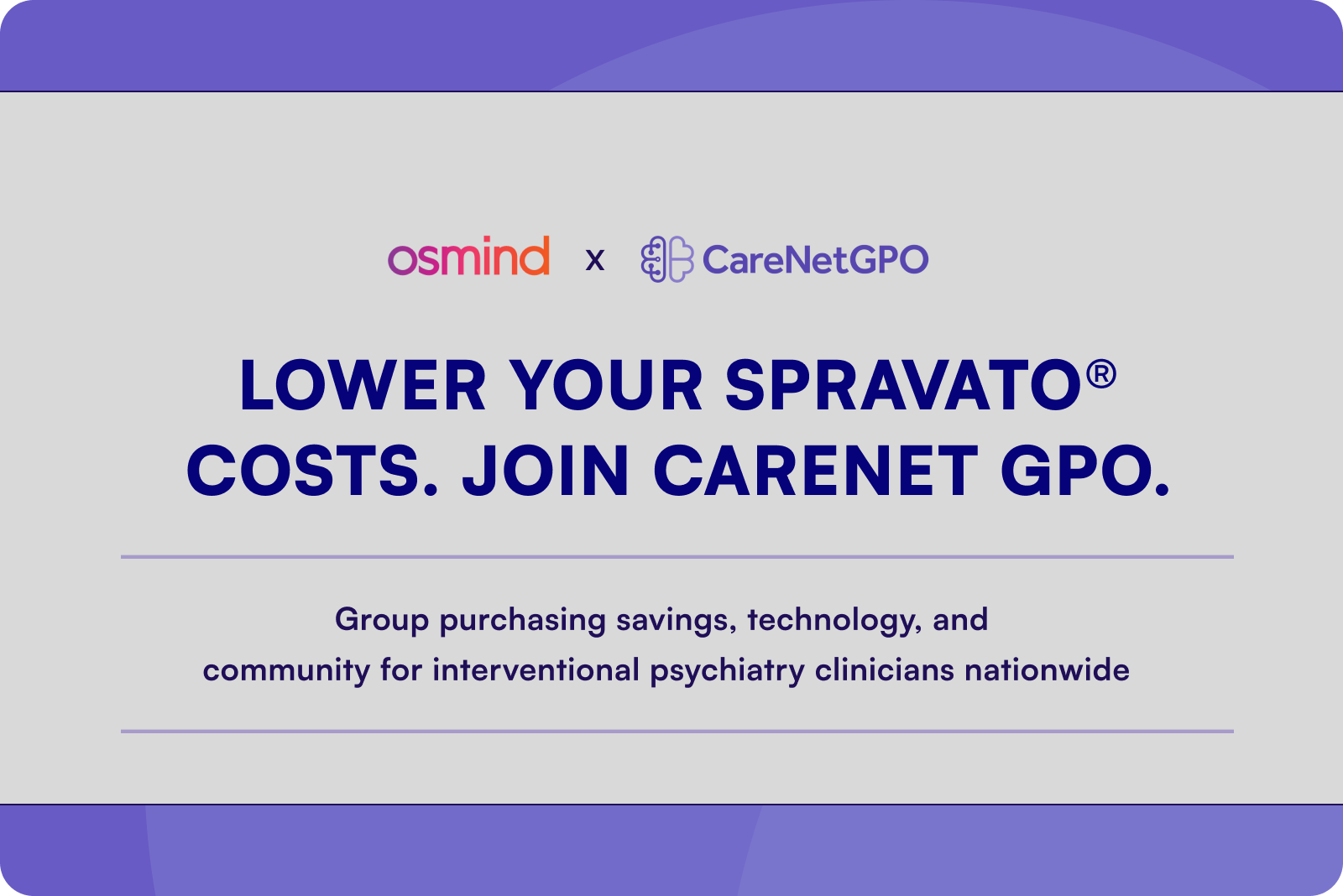 osmind x CareNetGPO

LOWER YOUR SPRAVATO® COSTS. JOIN CARENET GPO.

Group purchasing savings, technology, and community for interventional psychiatry clinicians nationwide